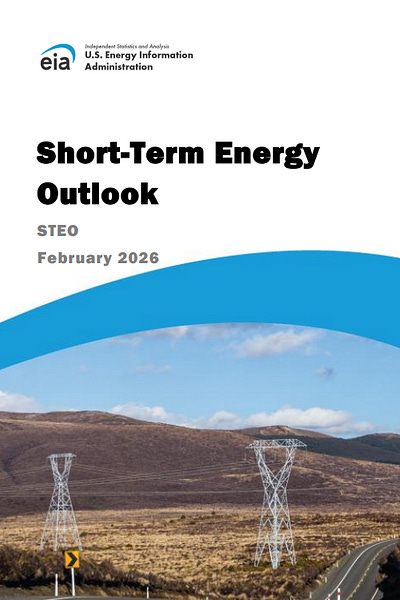 eia Independent Statistics and Analysis
U.S. Energy Information Administration

Short-Term Energy Outlook

STEO

February 2026